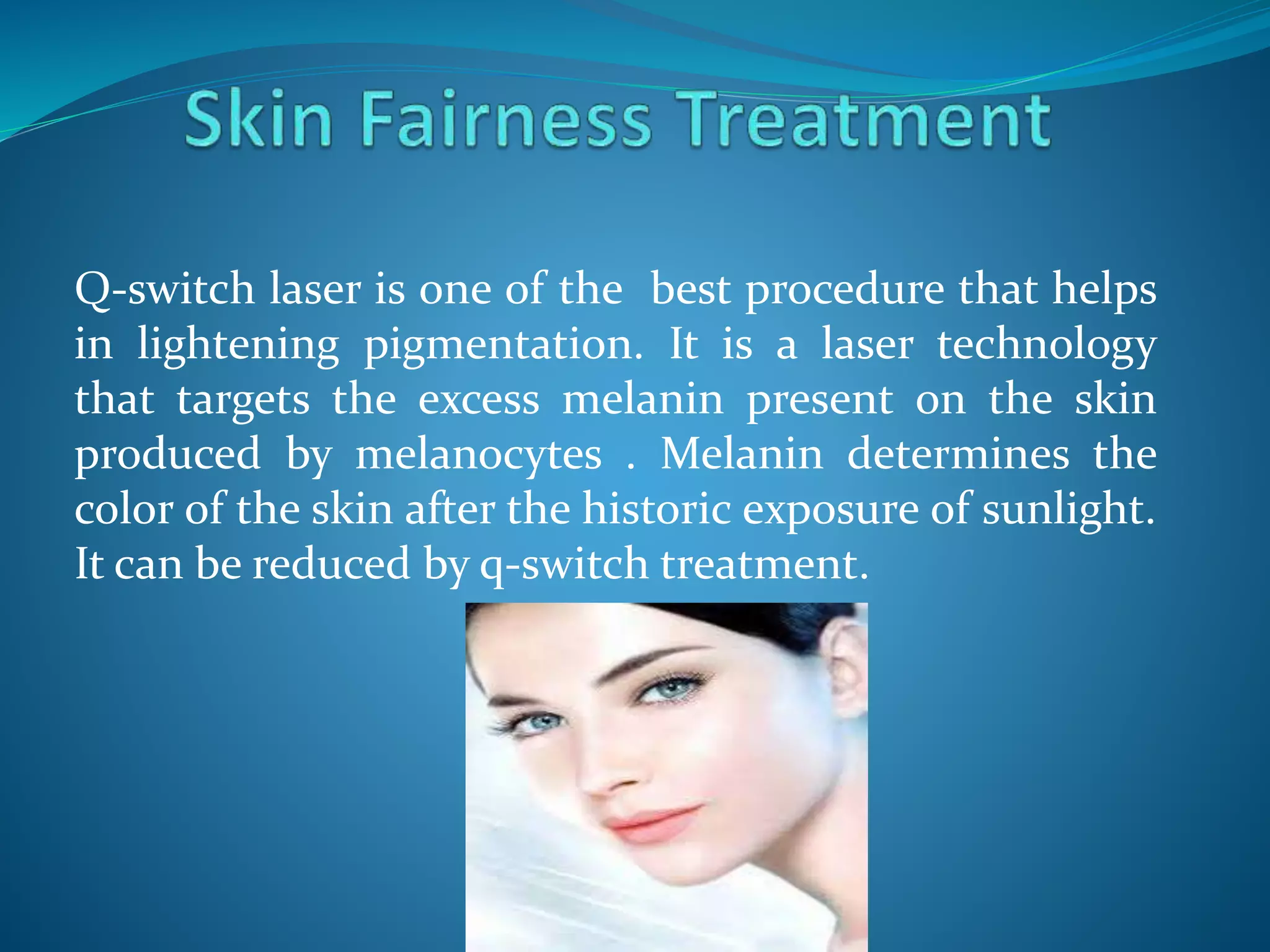 Skin Fairness Treatment

Q-switch laser is one of the best procedure that helps in lightening pigmentation. It is a laser technology that targets the excess melanin present on the skin produced by melanocytes . Melanin determines the color of the skin after the historic exposure of sunlight. It can be reduced by q-switch treatment.